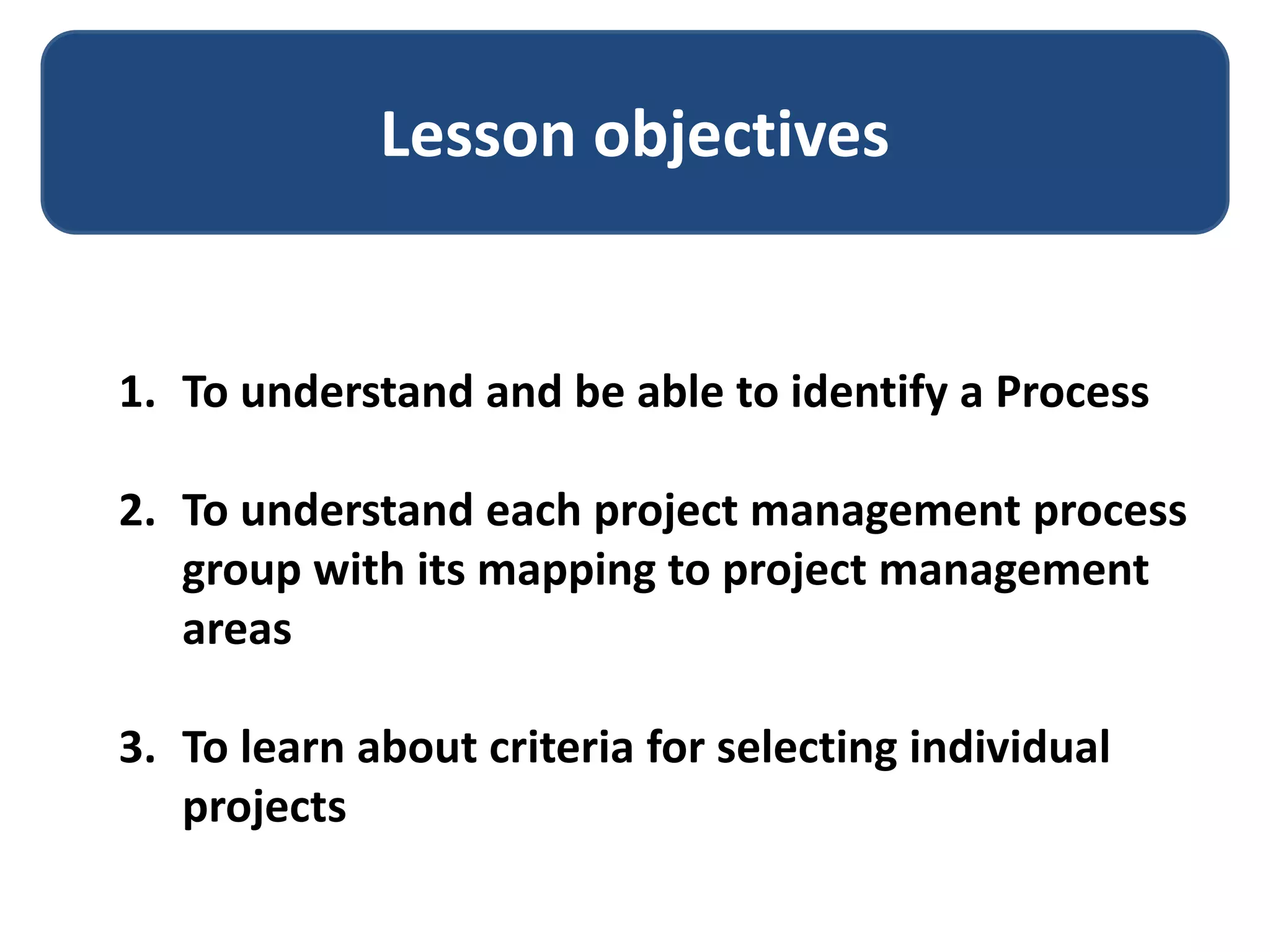 Lesson objectives

1. To understand and be able to identify a Process

2. To understand each project management process group with its mapping to project management areas

3. To learn about criteria for selecting individual projects